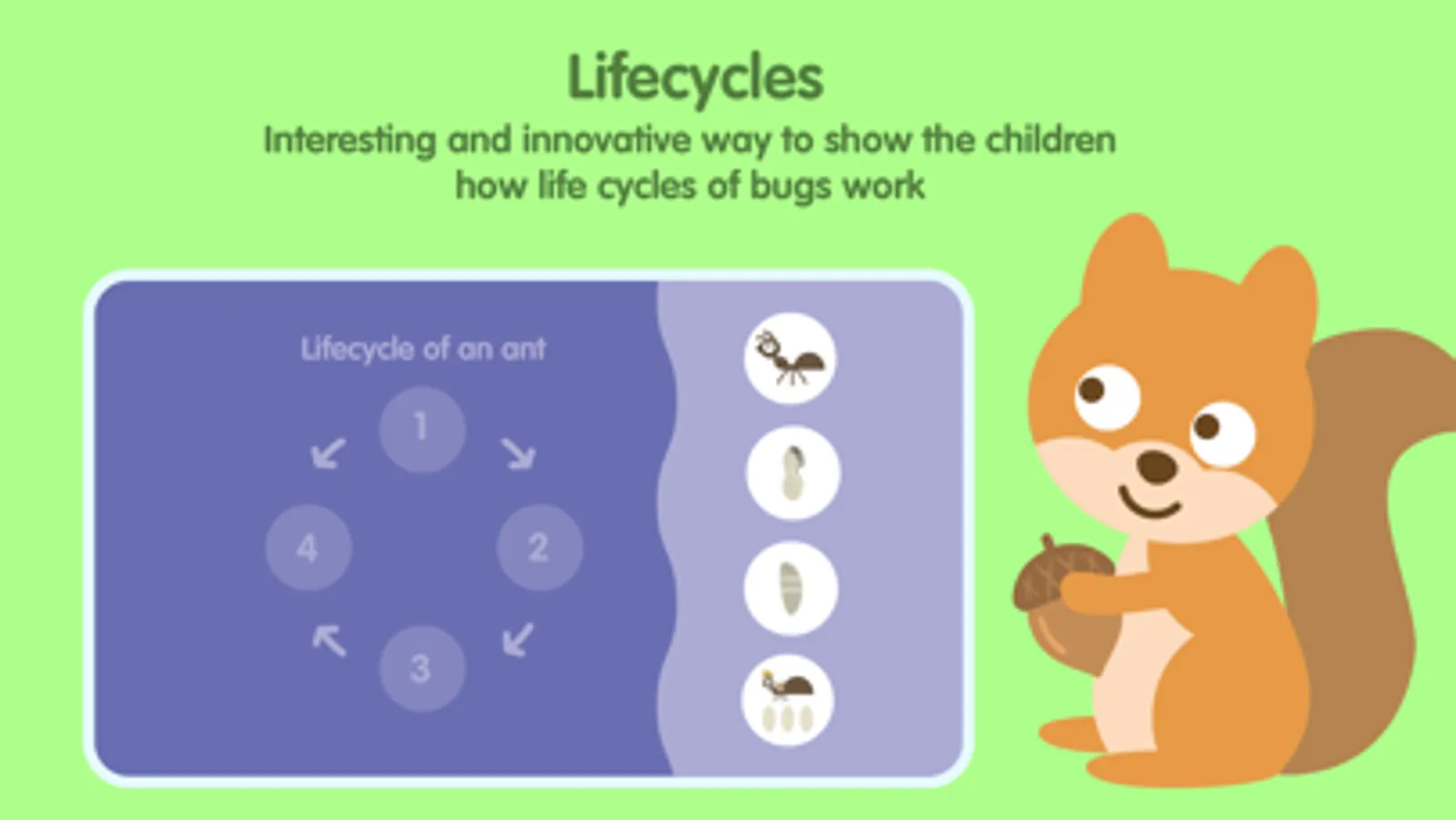 Lifecycles

Interesting and innovative way to show the children how life cycles of bugs work

Lifecycle of an ant

1

2

3

4